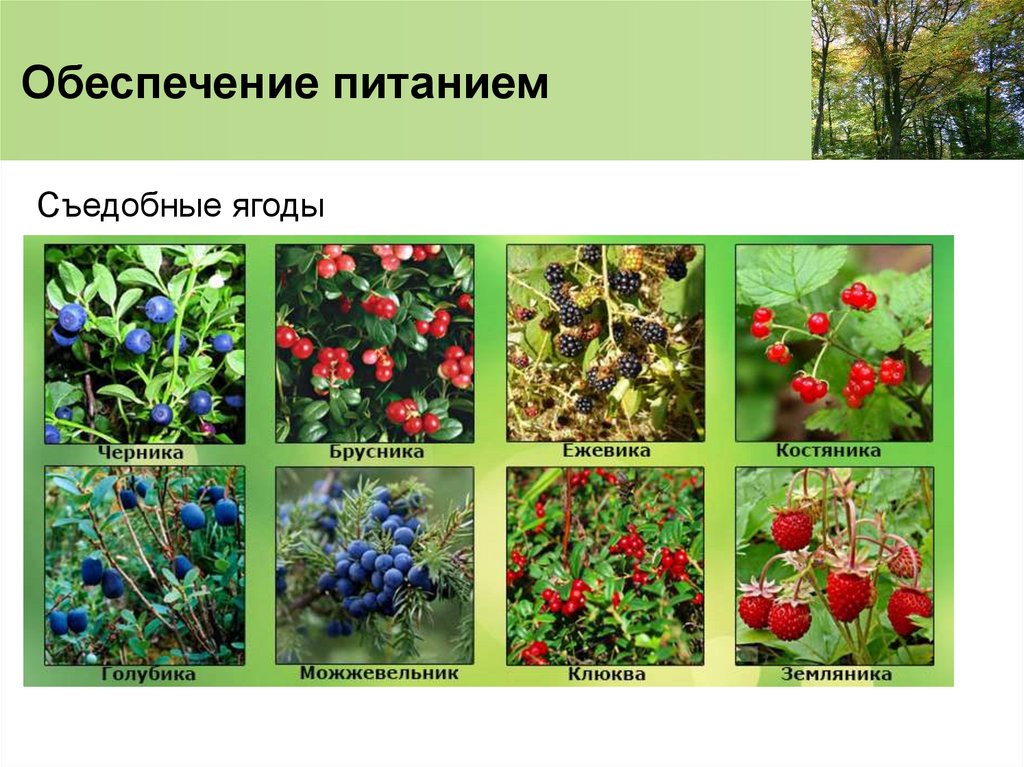 Обеспечение питанием

Съедобные ягоды

Черника
Брусника
Ежевика
Костяника
Голубика
Можжевельник
Клюква
Земляника